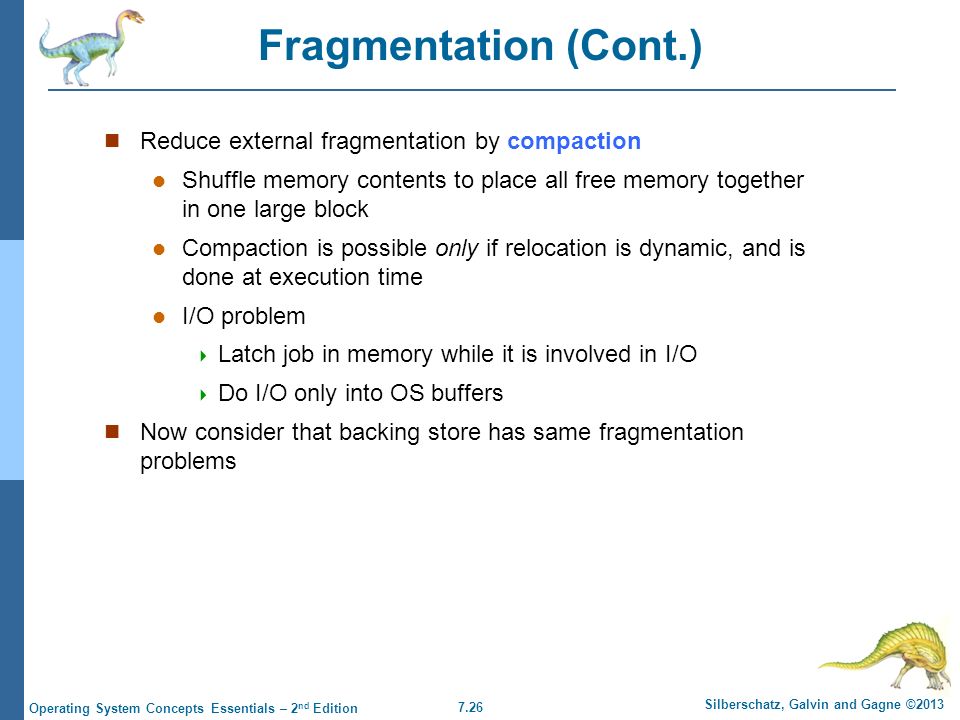 Fragmentation (Cont.)

Reduce external fragmentation by compaction

Shuffle memory contents to place all free memory together in one large block

Compaction is possible only if relocation is dynamic, and is done at execution time

I/O problem

Latch job in memory while it is involved in I/O

Do I/O only into OS buffers

Now consider that backing store has same fragmentation problems

Operating System Concepts Essentials – 2$^{nd}$ Edition

7.26

Silberschatz, Galvin and Gagne ©2013